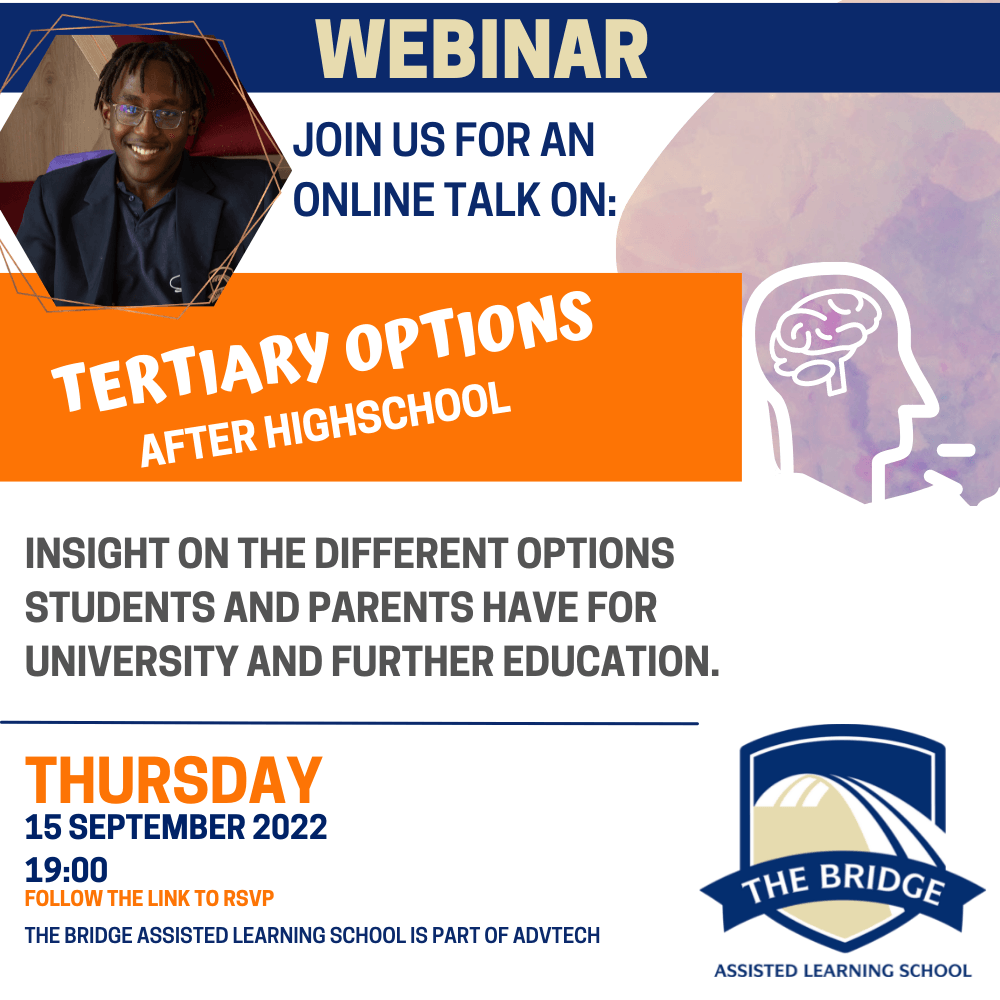 WEBINAR

JOIN US FOR AN ONLINE TALK ON:

TERTIARY OPTIONS
AFTER HIGHSCHOOL

INSIGHT ON THE DIFFERENT OPTIONS STUDENTS AND PARENTS HAVE FOR UNIVERSITY AND FURTHER EDUCATION.

THURSDAY
15 SEPTEMBER 2022
19:00
FOLLOW THE LINK TO RSVP
THE BRIDGE ASSISTED LEARNING SCHOOL IS PART OF ADVTECH

THE BRIDGE
ASSISTED LEARNING SCHOOL